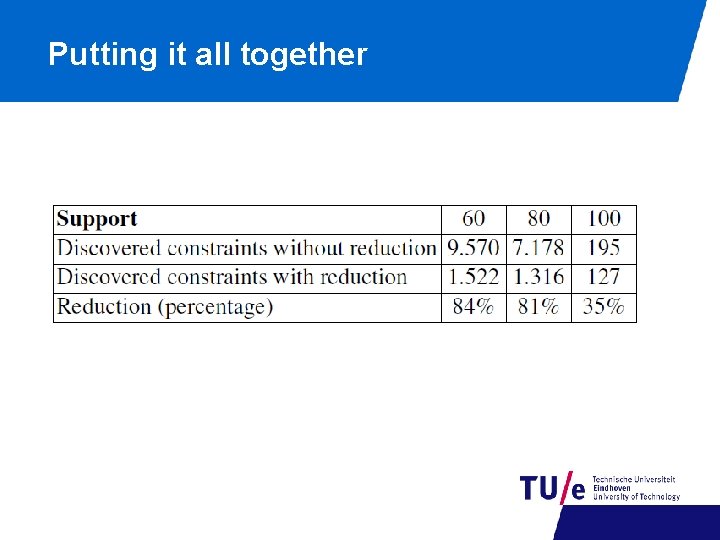 Putting it all together

| Support | 60 | 80 | 100 |
|---|---|---|---|
| Discovered constraints without reduction | 9.570 | 7.178 | 195 |
| Discovered constraints with reduction | 1.522 | 1.316 | 127 |
| Reduction (percentage) | 84% | 81% | 35% |

TU/e Technische Universiteit Eindhoven University of Technology